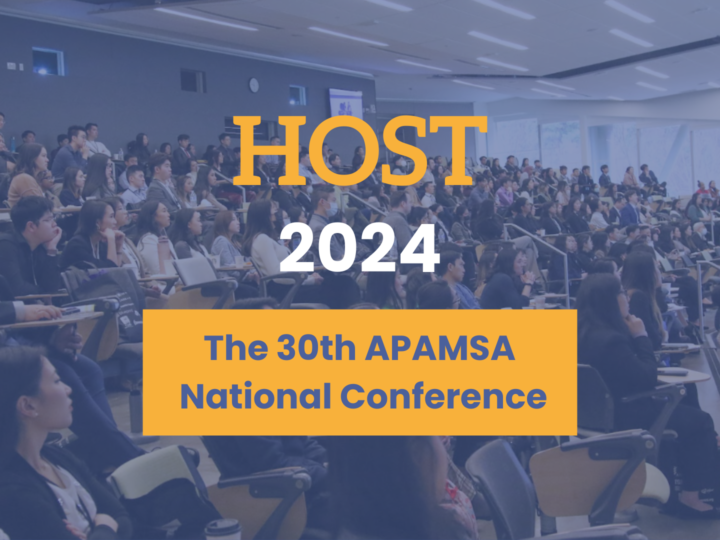 HOST
2024

The 30th APAMSA National Conference